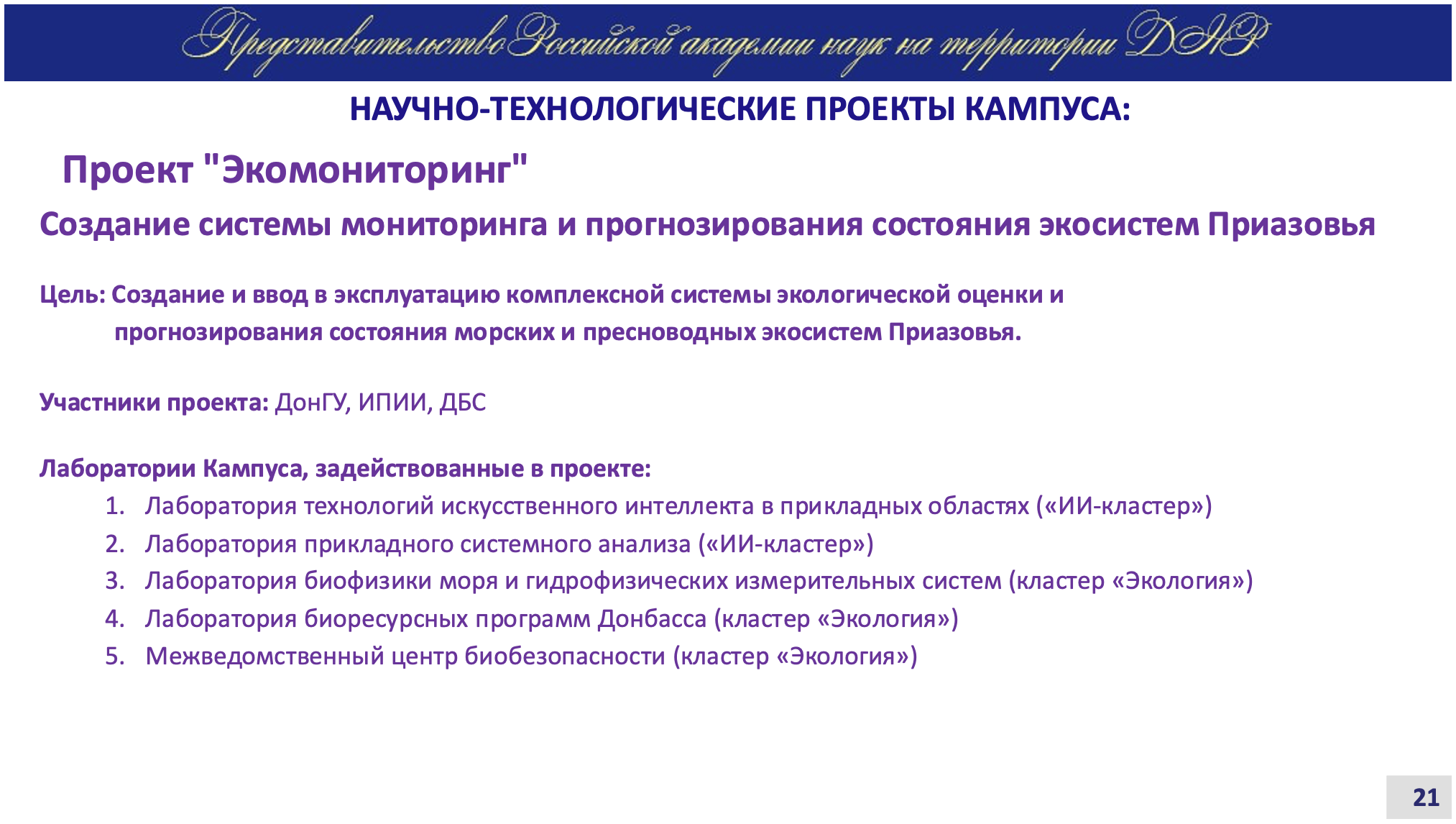 Представительство Российской академии наук на территории ДНР

НАУЧНО-ТЕХНОЛОГИЧЕСКИЕ ПРОЕКТЫ КАМПУСА:

Проект "Экомониторинг"

Создание системы мониторинга и прогнозирования состояния экосистем Приазовья

Цель: Создание и ввод в эксплуатацию комплексной системы экологической оценки и прогнозирования состояния морских и пресноводных экосистем Приазовья.

Участники проекта: ДонГУ, ИПИИ, ДБС

Лаборатории Кампуса, задействованные в проекте:
1. Лаборатория технологий искусственного интеллекта в прикладных областях («ИИ-кластер»)
2. Лаборатория прикладного системного анализа («ИИ-кластер»)
3. Лаборатория биофизики моря и гидрофизических измерительных систем (кластер «Экология»)
4. Лаборатория биоресурсных программ Донбасса (кластер «Экология»)
5. Межведомственный центр биобезопасности (кластер «Экология»)

21